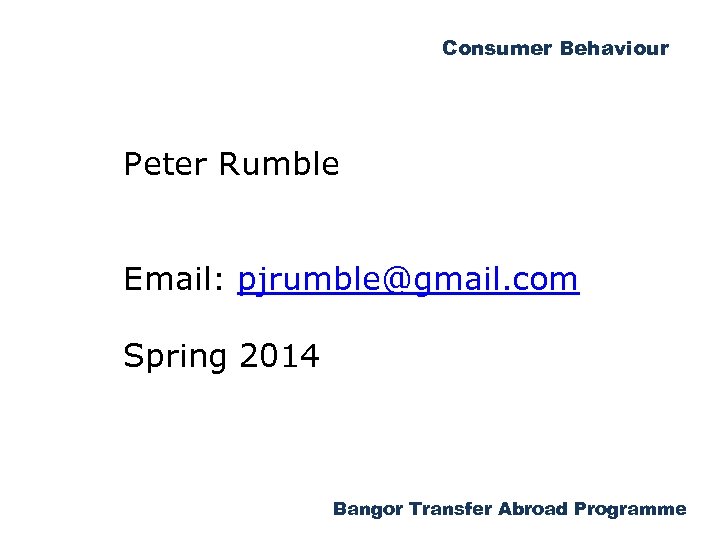 Consumer Behaviour

Peter Rumble

Email: pjrumble@gmail.com

Spring 2014

Bangor Transfer Abroad Programme